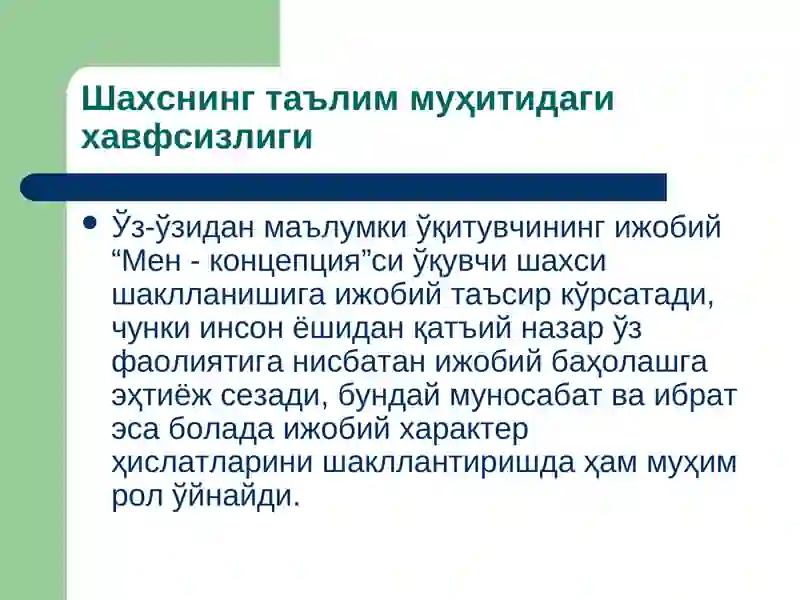 Шахснинг таълим муҳитидаги хавфсизлиги

• Ўз-ўзидан маълумки ўқитувчининг ижобий “Мен - концепция”си ўқувчи шахси шаклланишига ижобий таъсир кўрсатади, чунки инсон ёшидан қатъий назар ўз фаолиятига нисбатан ижобий баҳолашга эҳтиёж сезади, бундай муносабат ва ибрат эса болада ижобий характер ҳислатларини шакллантиришда ҳам муҳим рол ўйнайди.